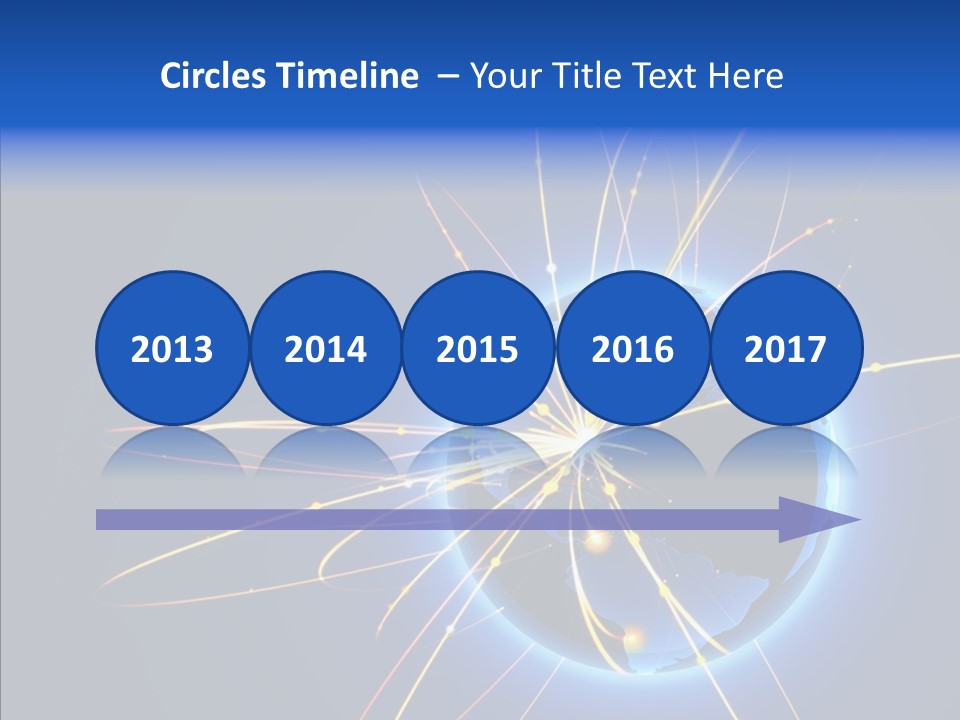 Circles Timeline – Your Title Text Here

2013 2014 2015 2016 2017